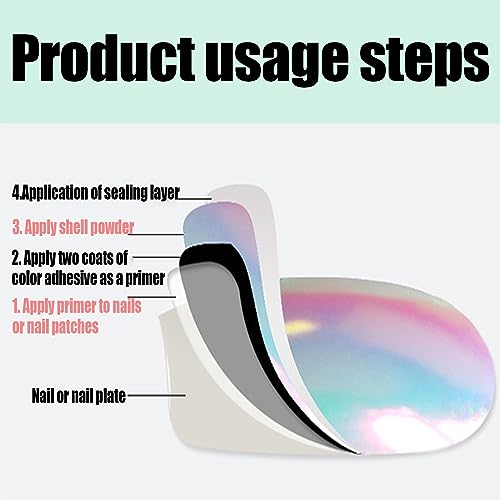 Product usage steps

4.Application of sealing layer

3. Apply shell powder

2. Apply two coats of color adhesive as a primer

1. Apply primer to nails or nail patches

Nail or nail plate